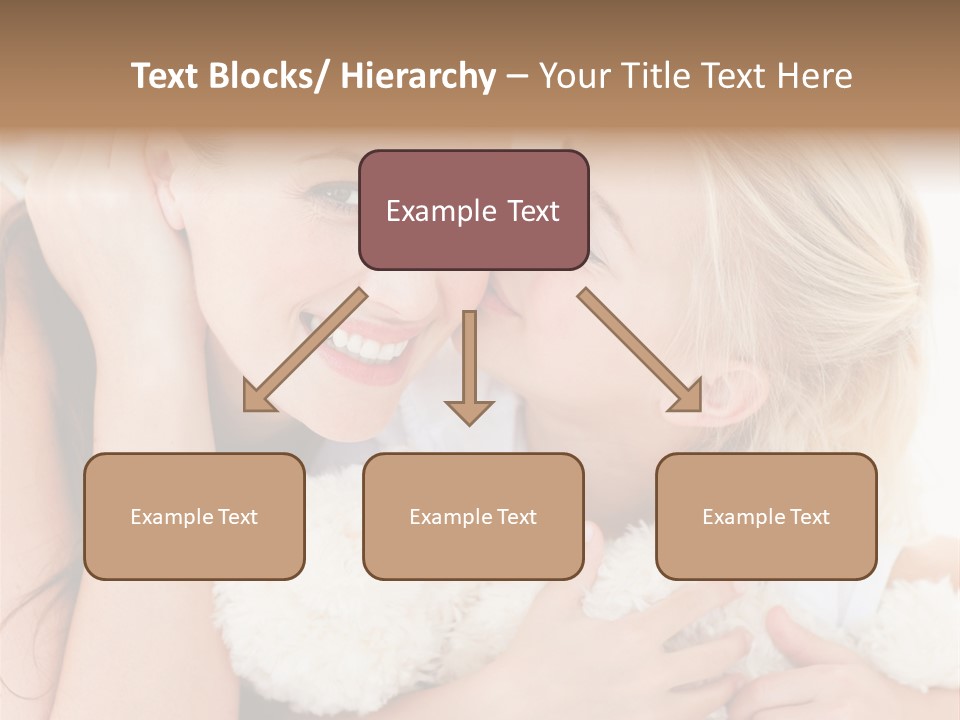 Text Blocks/ Hierarchy – Your Title Text Here

Example Text

Example Text

Example Text

Example Text